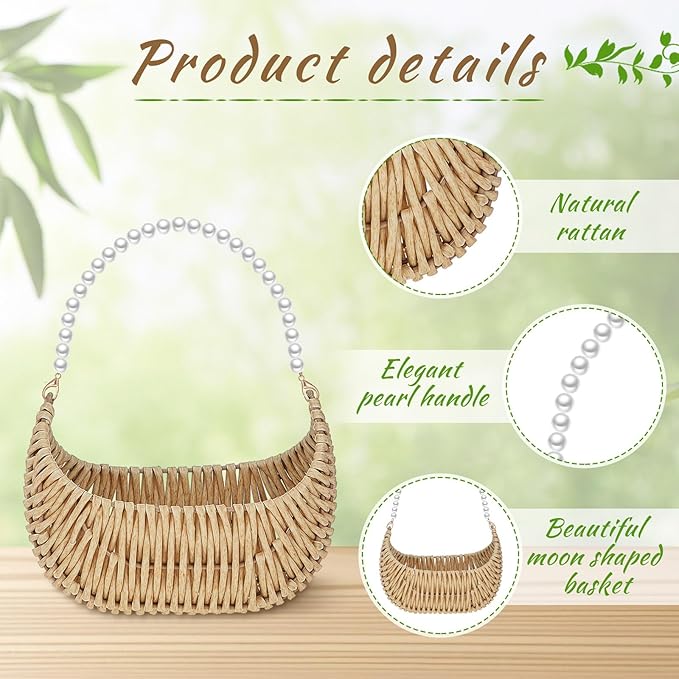 Product details

Natural rattan

Elegant pearl handle

Beautiful moon shaped basket